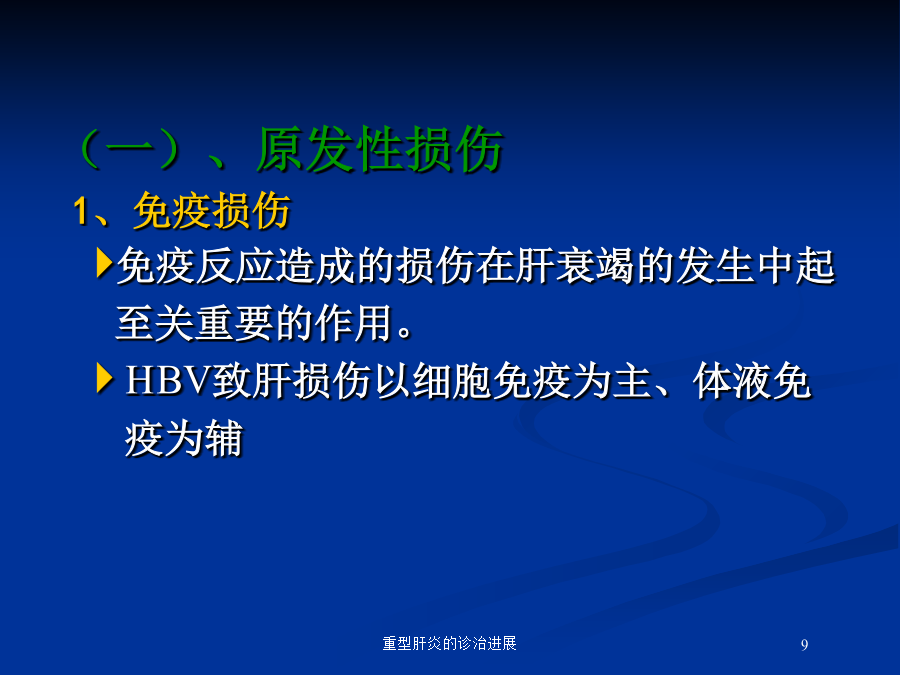 （一）、原发性损伤

1、免疫损伤

免疫反应造成的损伤在肝衰竭的发生中起至关重要的作用。

HBV致肝损伤以细胞免疫为主、体液免疫为辅

重型肝炎的诊治进展

9